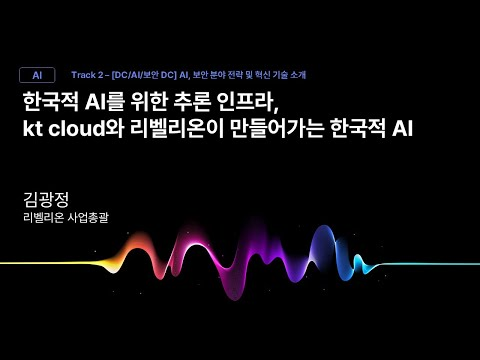 AI

Track 2 - [DC/AI/보안 DC] AI, 보안 분야 전략 및 혁신 기술 소개

한국적 AI를 위한 추론 인프라, kt cloud와 리벨리온이 만들어가는 한국적 AI

김광정
리벨리온 사업총괄